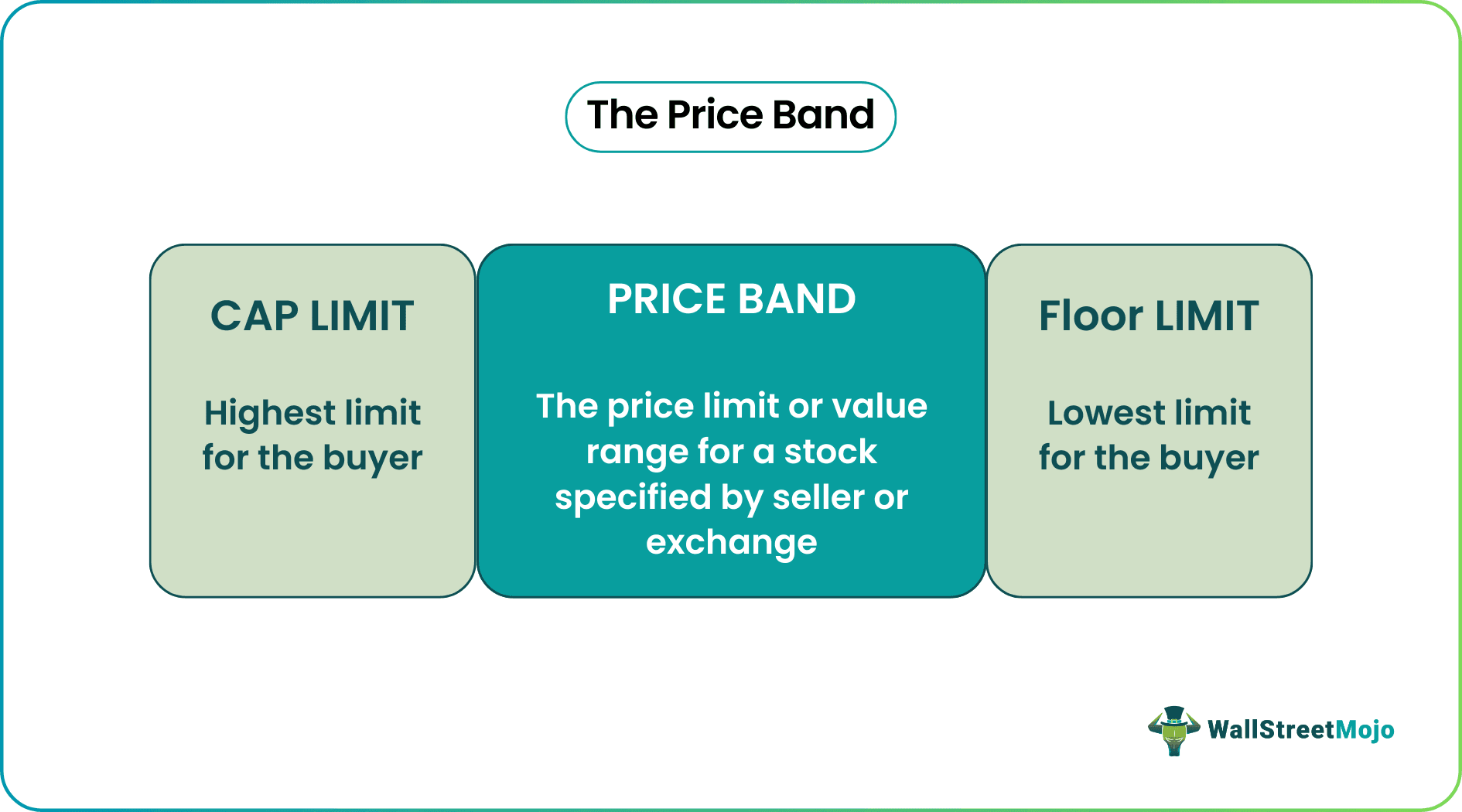 The Price Band

CAP LIMIT

Highest limit for the buyer

PRICE BAND

The price limit or value range for a stock specified by seller or exchange

Floor LIMIT

Lowest limit for the buyer

WallStreetMojo